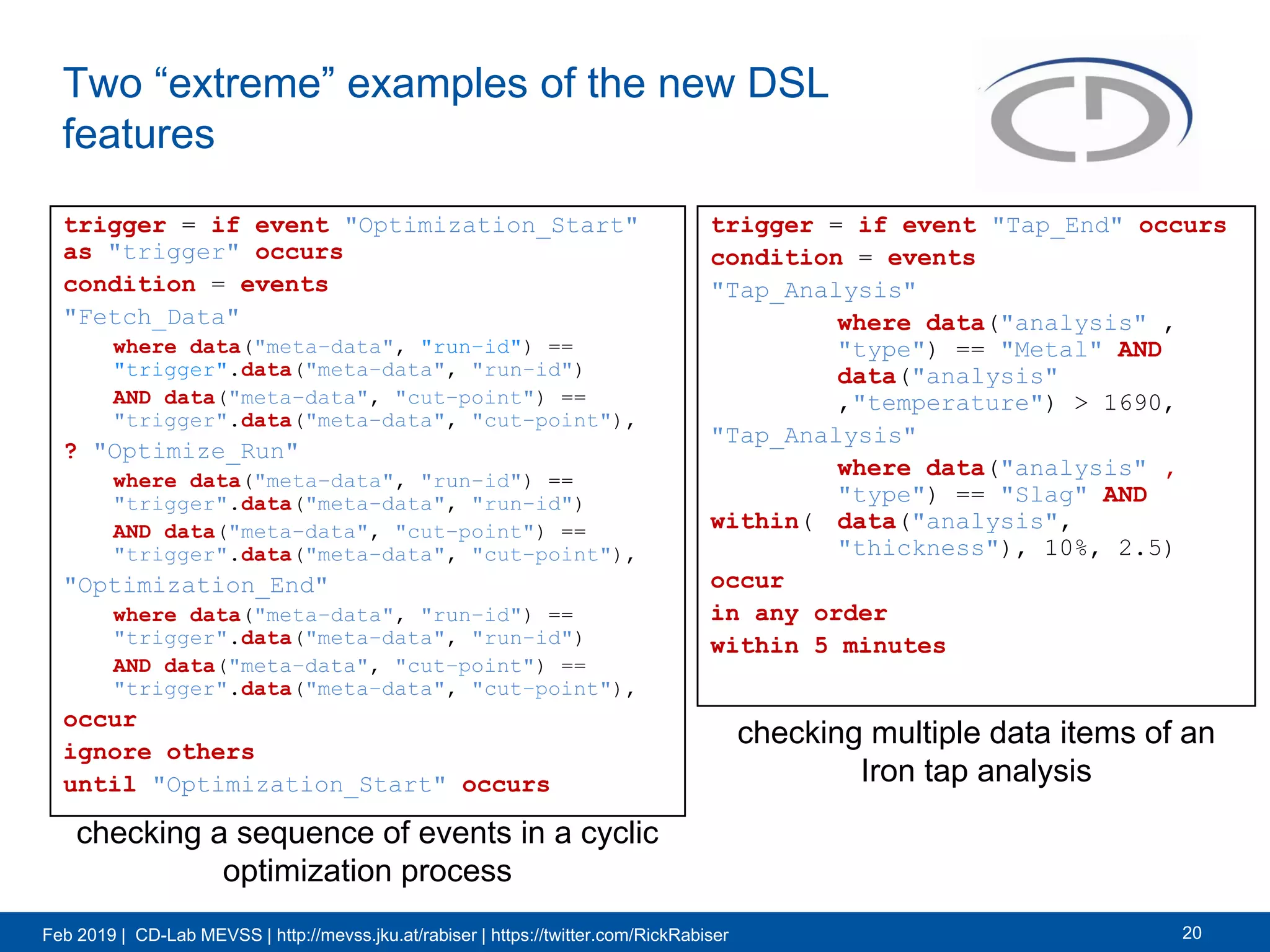 Two “extreme” examples of the new DSL features

trigger = if event "Optimization_Start" as "trigger" occurs
condition = events
"Fetch_Data"
    where data("meta-data", "run-id") == "trigger".data("meta-data", "run-id")
    AND data("meta-data", "cut-point") == "trigger".data("meta-data", "cut-point"),
? "Optimize_Run"
    where data("meta-data", "run-id") == "trigger".data("meta-data", "run-id")
    AND data("meta-data", "cut-point") == "trigger".data("meta-data", "cut-point"),
"Optimization_End"
    where data("meta-data", "run-id") == "trigger".data("meta-data", "run-id")
    AND data("meta-data", "cut-point") == "trigger".data("meta-data", "cut-point"),
occur
ignore others
until "Optimization_Start" occurs

checking a sequence of events in a cyclic optimization process

trigger = if event "Tap_End" occurs
condition = events
"Tap_Analysis"
    where data("analysis" , "type") == "Metal" AND data("analysis" ,"temperature") > 1690,
"Tap_Analysis"
    where data("analysis" , "type") == "Slag" AND
within( data("analysis", "thickness"), 10%, 2.5)
occur
in any order
within 5 minutes

checking multiple data items of an Iron tap analysis

Feb 2019 | CD-Lab MEVSS | http://mevss.jku.at/rabiser | https://twitter.com/RickRabiser

20